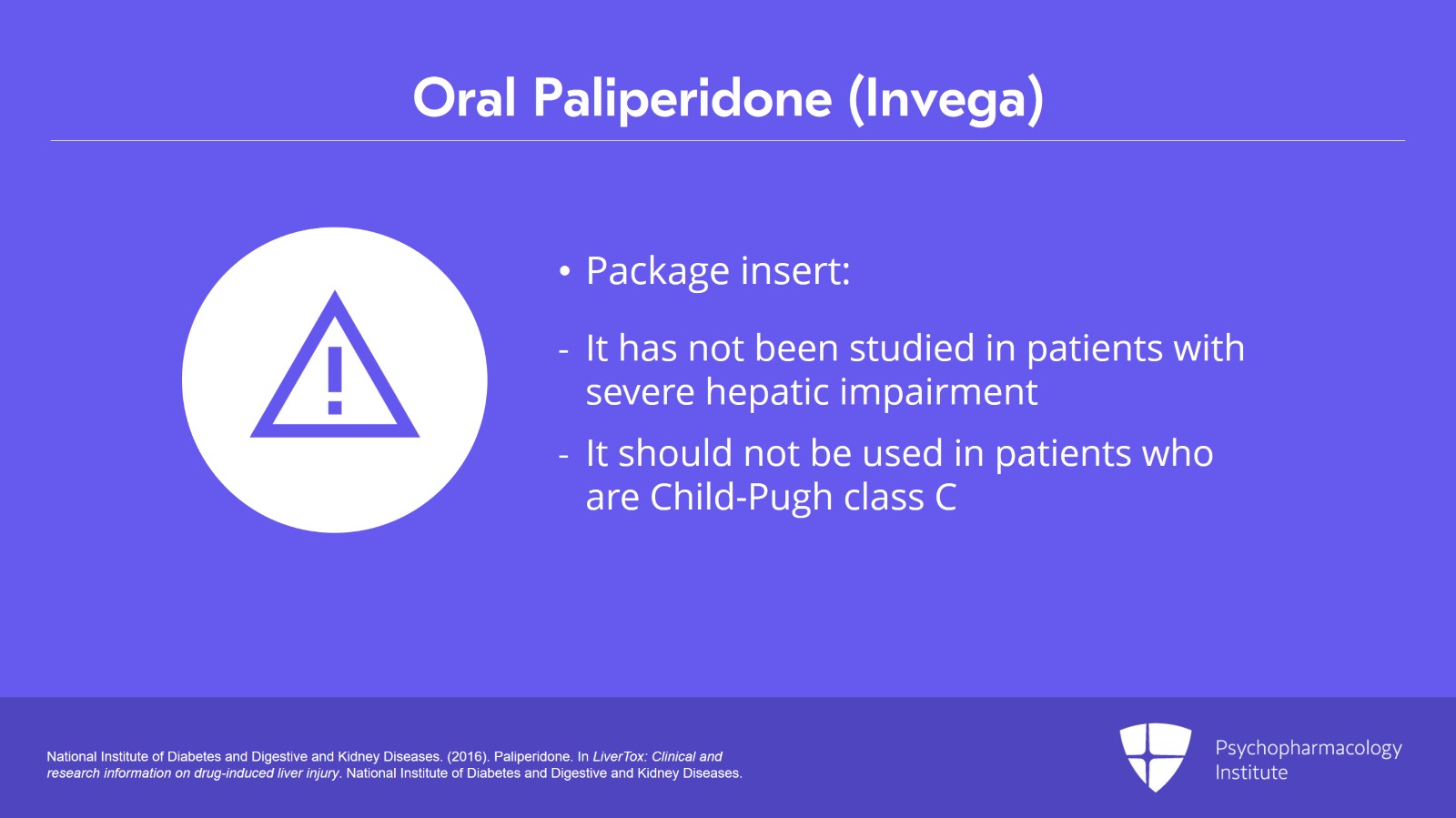 Oral Paliperidone (Invega)

• Package insert:

- It has not been studied in patients with severe hepatic impairment

- It should not be used in patients who are Child-Pugh class C

National Institute of Diabetes and Digestive and Kidney Diseases. (2016). Paliperidone. In LiverTox: Clinical and research information on drug-induced liver injury. National Institute of Diabetes and Digestive and Kidney Diseases.

Psychopharmacology Institute